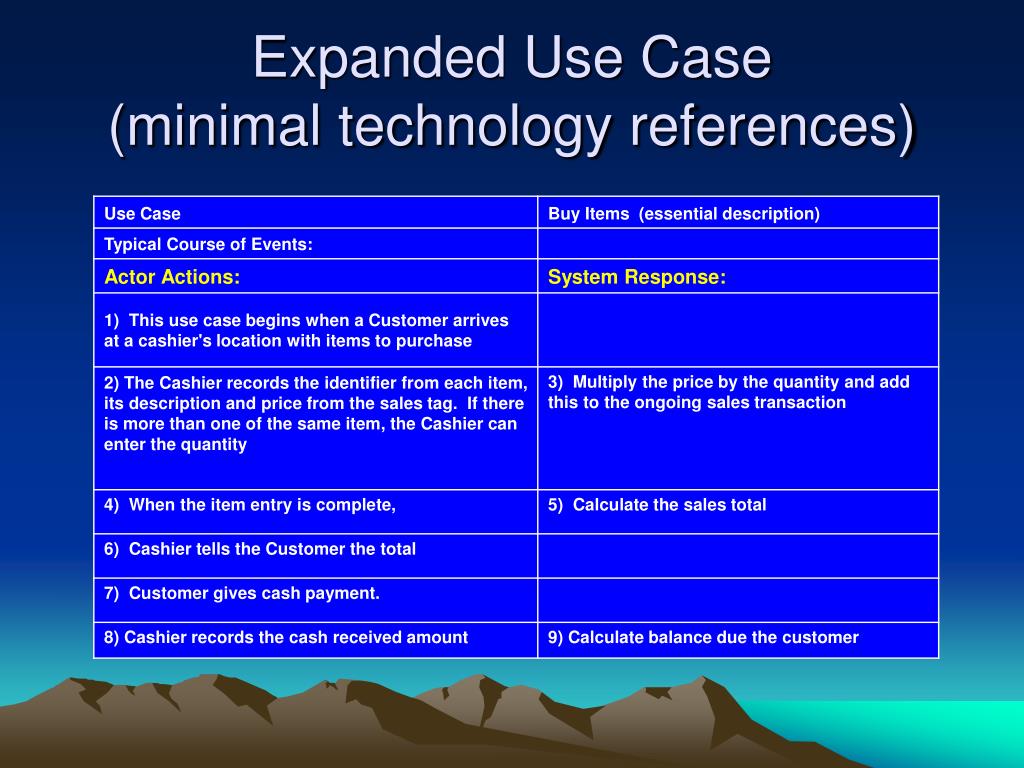 Expanded Use Case
(minimal technology references)

| Use Case | Buy Items (essential description) |
|---|---|
| Typical Course of Events: | |
| Actor Actions: | System Response: |
| 1) This use case begins when a Customer arrives at a cashier's location with items to purchase | |
| 2) The Cashier records the identifier from each item, its description and price from the sales tag. If there is more than one of the same item, the Cashier can enter the quantity | 3) Multiply the price by the quantity and add this to the ongoing sales transaction |
| 4) When the item entry is complete, | 5) Calculate the sales total |
| 6) Cashier tells the Customer the total | |
| 7) Customer gives cash payment. | |
| 8) Cashier records the cash received amount | 9) Calculate balance due the customer |